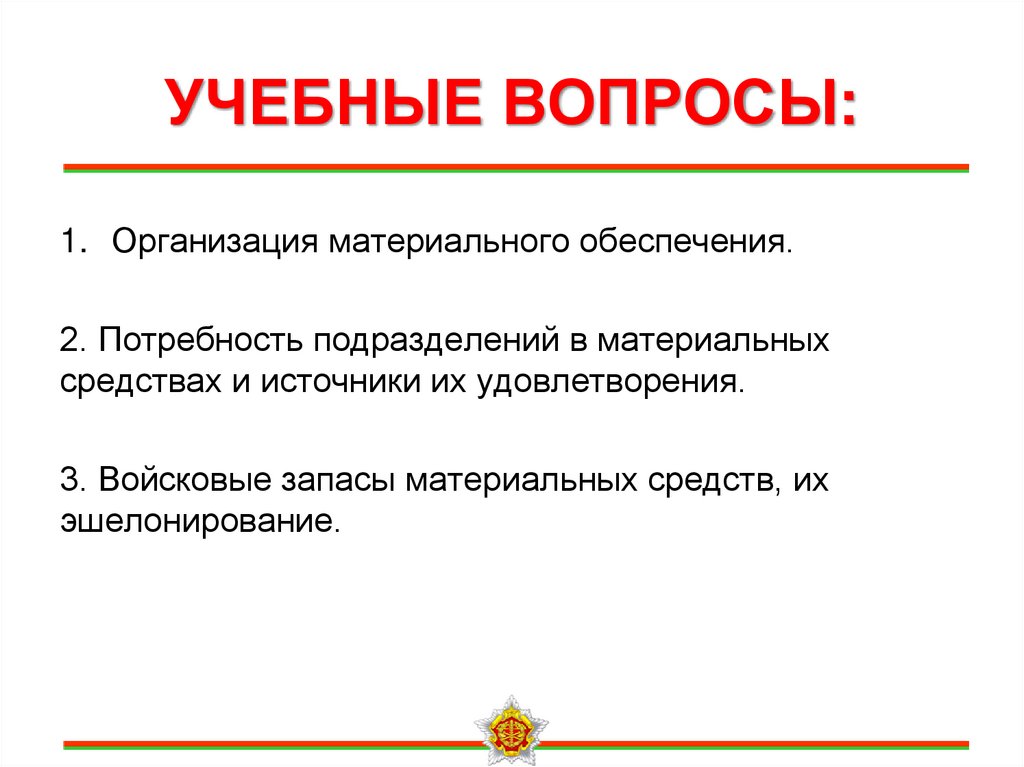 УЧЕБНЫЕ ВОПРОСЫ:

1. Организация материального обеспечения.

2. Потребность подразделений в материальных средствах и источники их удовлетворения.

3. Войсковые запасы материальных средств, их эшелонирование.